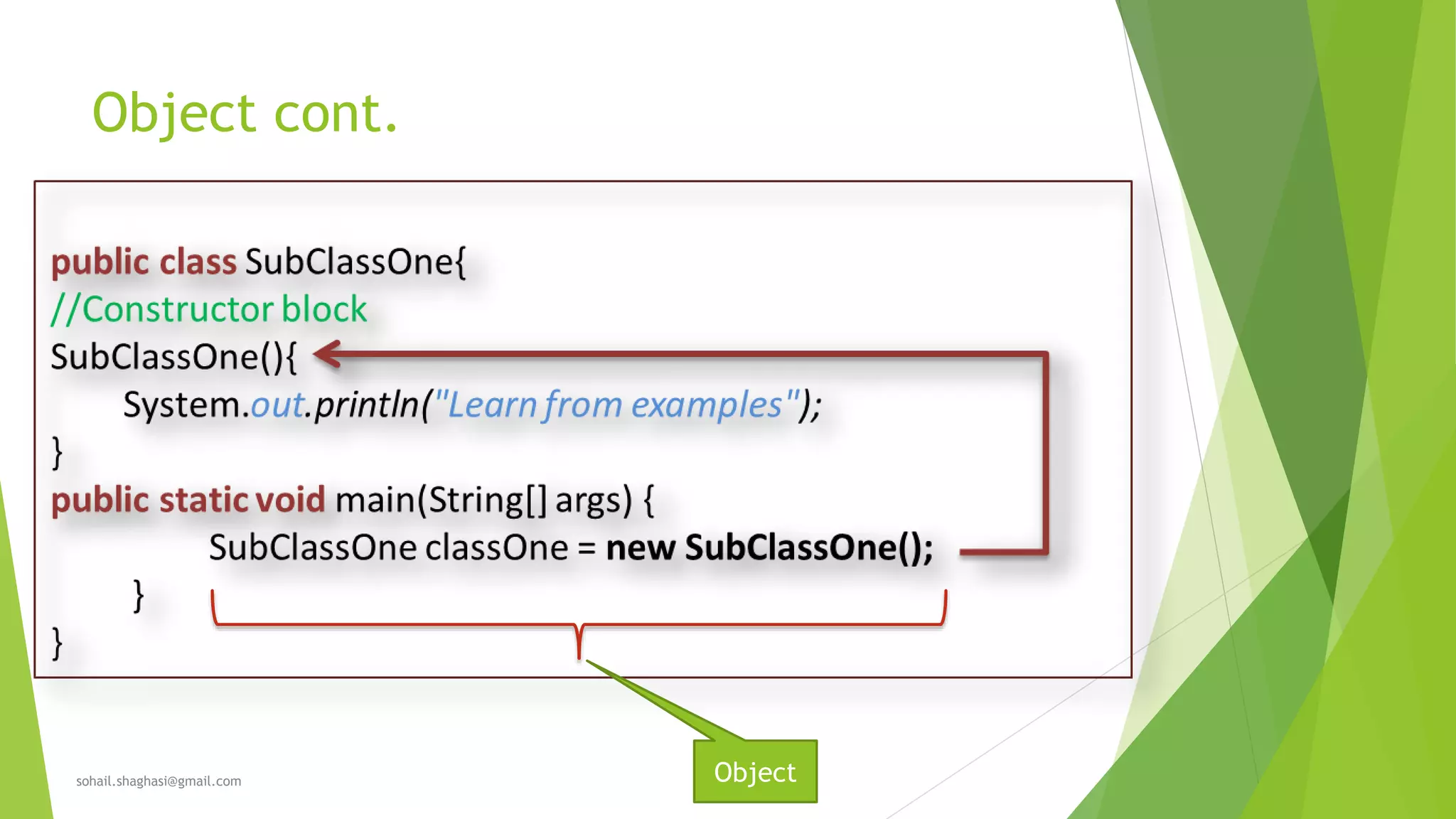 Object cont.

public class SubClassOne{
//Constructor block
SubClassOne(){
System.out.println("Learn from examples");
}
public static void main(String[] args) {
SubClassOne classOne = new SubClassOne();
}
}

Object

sohail.shaghasi@gmail.com